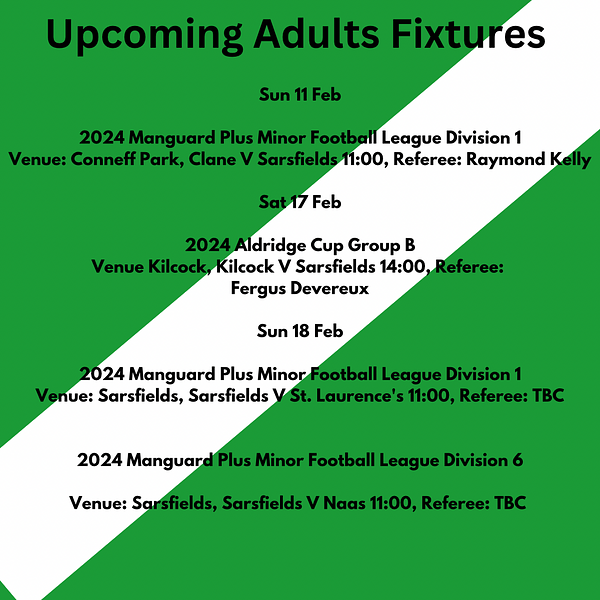 Upcoming Adults Fixtures

Sun 11 Feb

2024 Manguard Plus Minor Football League Division 1
Venue: Conneff Park, Clane V Sarsfields 11:00, Referee: Raymond Kelly

Sat 17 Feb

2024 Aldridge Cup Group B
Venue Kilcock, Kilcock V Sarsfields 14:00, Referee: Fergus Devereux

Sun 18 Feb

2024 Manguard Plus Minor Football League Division 1
Venue: Sarsfields, Sarsfields V St. Laurence's 11:00, Referee: TBC

2024 Manguard Plus Minor Football League Division 6

Venue: Sarsfields, Sarsfields V Naas 11:00, Referee: TBC